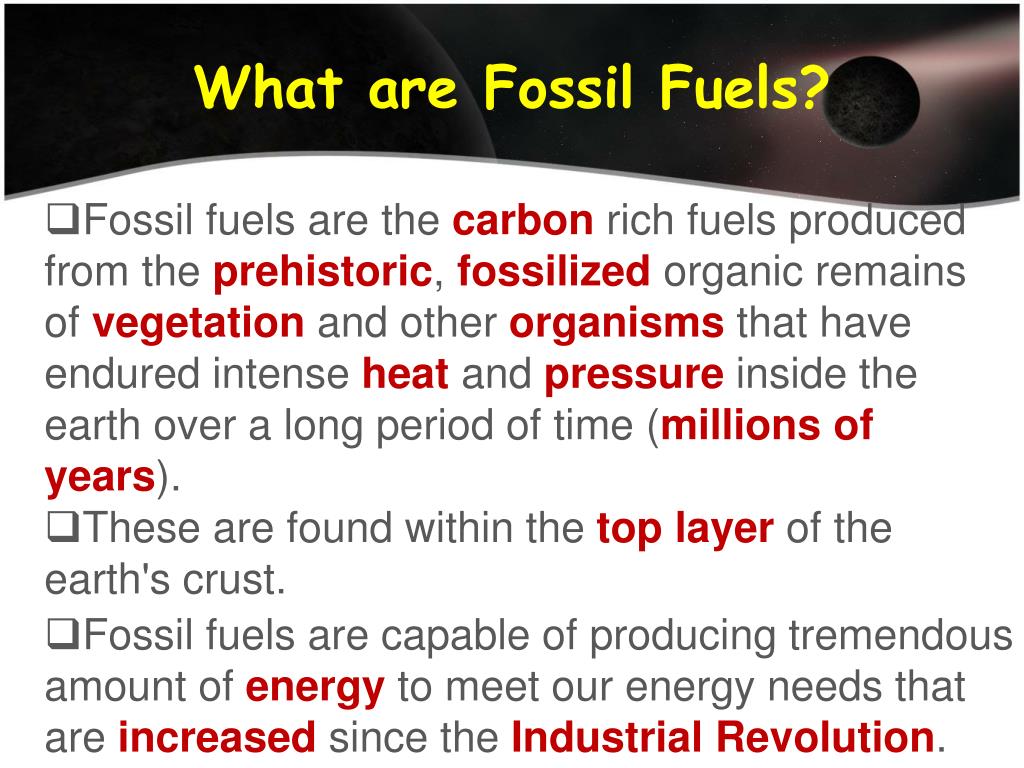 What are Fossil Fuels?

❑Fossil fuels are the carbon rich fuels produced from the prehistoric, fossilized organic remains of vegetation and other organisms that have endured intense heat and pressure inside the earth over a long period of time (millions of years).

❑These are found within the top layer of the earth's crust.

❑Fossil fuels are capable of producing tremendous amount of energy to meet our energy needs that are increased since the Industrial Revolution.